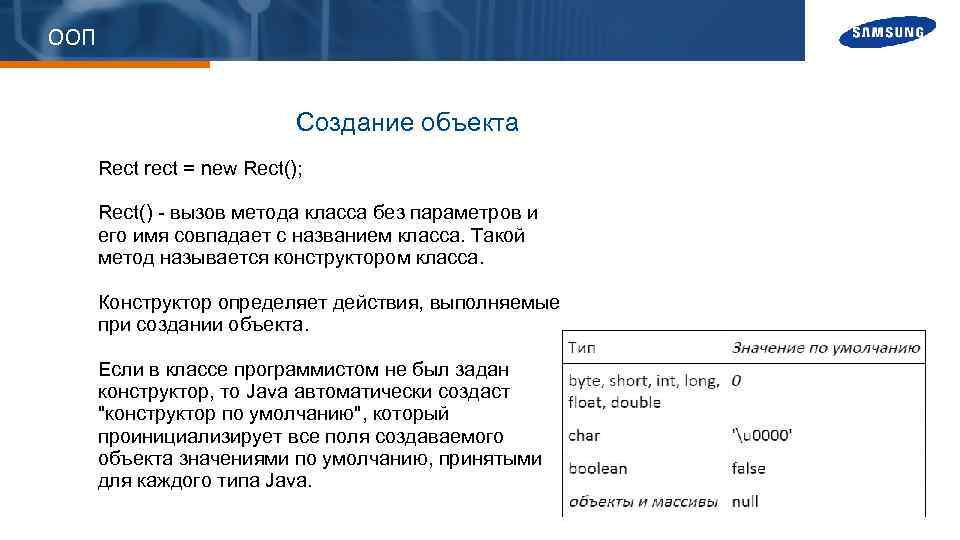 ООП

SAMSUNG

Создание объекта

Rect rect = new Rect();

Rect() - вызов метода класса без параметров и его имя совпадает с названием класса. Такой метод называется конструктором класса.

Конструктор определяет действия, выполняемые при создании объекта.

Если в классе программистом не был задан конструктор, то Java автоматически создаст "конструктор по умолчанию", который проинициализирует все поля создаваемого объекта значениями по умолчанию, принятыми для каждого типа Java.

| Тип | Значение по умолчанию |
|---|---|
| byte, short, int, long, float, double | 0 |
| char | '\u0000' |
| boolean | false |
| объекты и массивы | null |